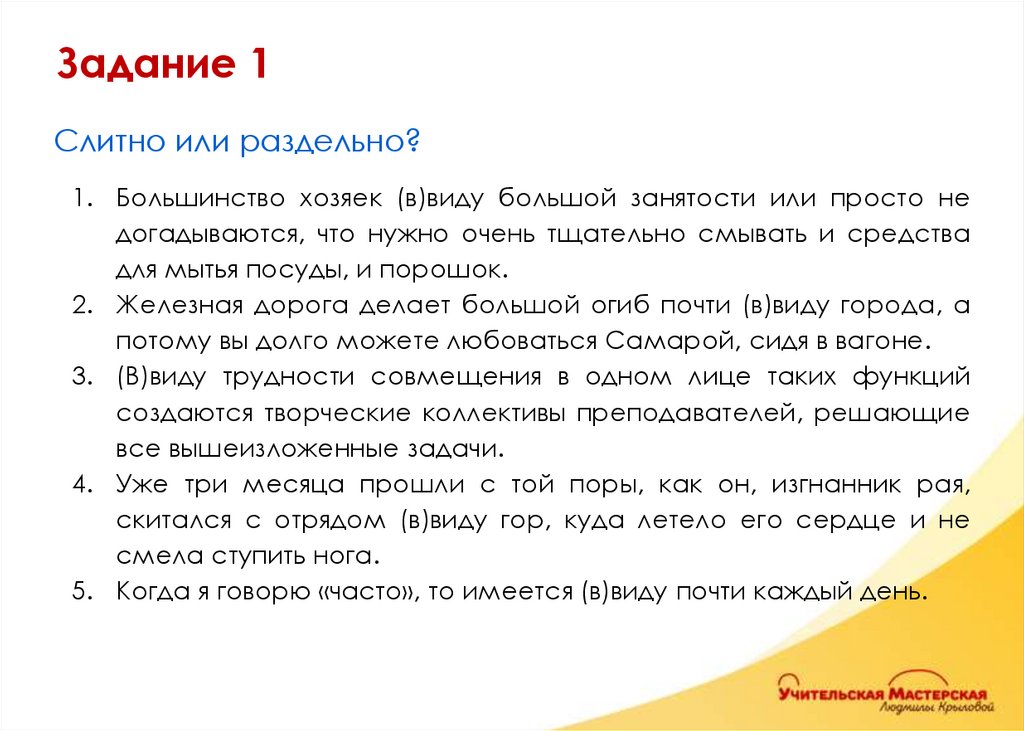 Задание 1

Слитно или раздельно?

1. Большинство хозяек (в)виду большой занятости или просто не догадываются, что нужно очень тщательно смывать и средства для мытья посуды, и порошок.
2. Железная дорога делает большой огиб почти (в)виду города, а потому вы долго можете любоваться Самарой, сидя в вагоне.
3. (В)виду трудности совмещения в одном лице таких функций создаются творческие коллективы преподавателей, решающие все вышеизложенные задачи.
4. Уже три месяца прошли с той поры, как он, изгнанник рая, скитался с отрядом (в)виду гор, куда летело его сердце и не смела ступить нога.
5. Когда я говорю «часто», то имеется (в)виду почти каждый день.

Учительская Мастерская Людмилы Крыловой